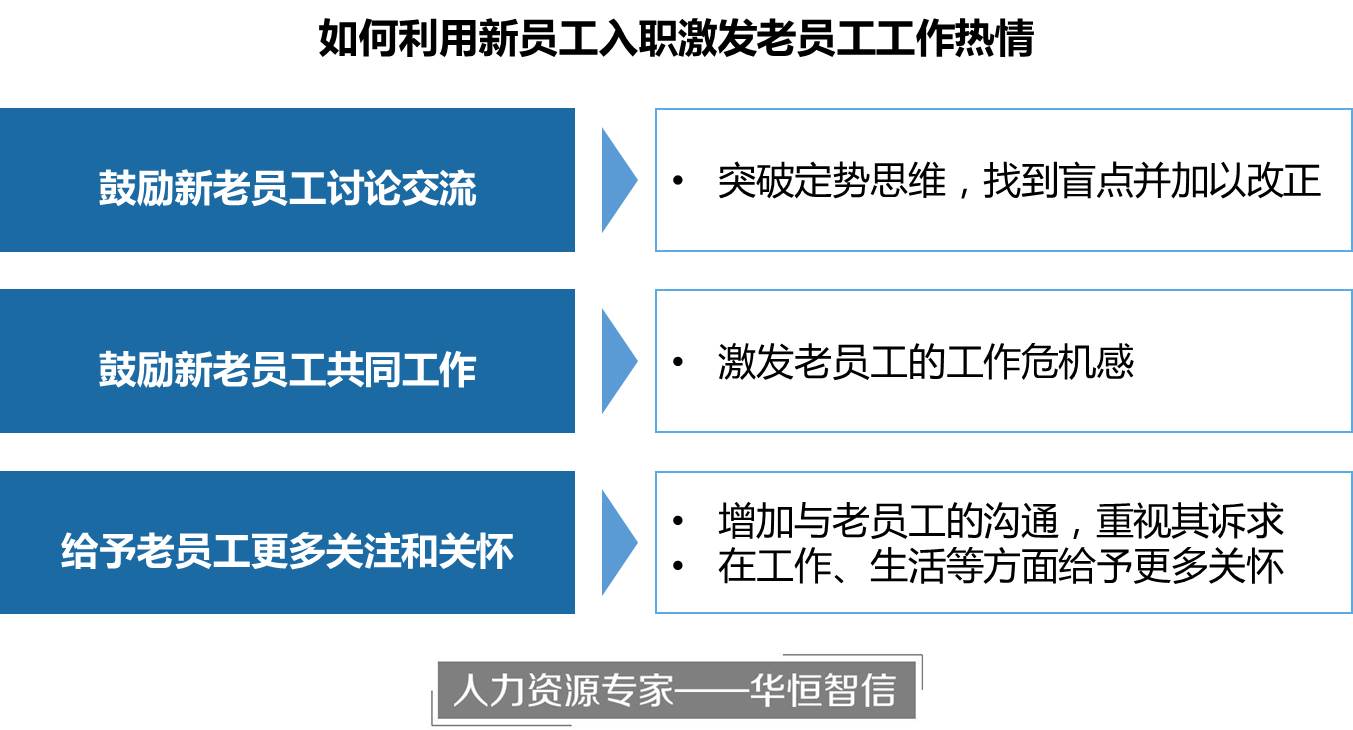 如何利用新员工入职激发老员工工作热情

鼓励新老员工讨论交流

• 突破定势思维，找到盲点并加以改正

鼓励新老员工共同工作

• 激发老员工的工作危机感

给予老员工更多关注和关怀

• 增加与老员工的沟通，重视其诉求
• 在工作、生活等方面给予更多关怀

人力资源专家——华恒智信